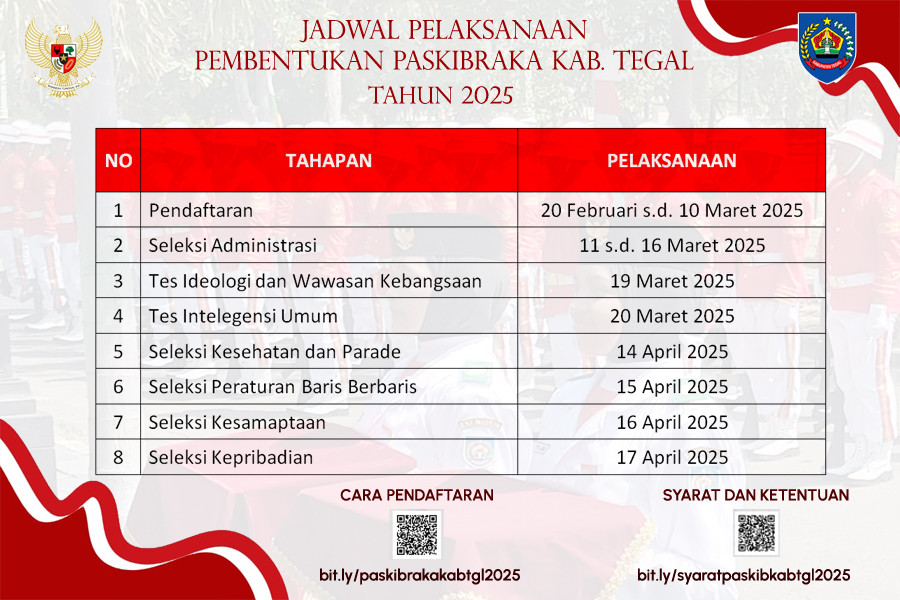 JADWAL PELAKSANAAN
PEMBENTUKAN PASKIBRAKA KAB. TEGAL
TAHUN 2025

| NO | TAHAPAN | PELAKSANAAN |
|---|---|---|
| 1 | Pendaftaran | 20 Februari s.d. 10 Maret 2025 |
| 2 | Seleksi Administrasi | 11 s.d. 16 Maret 2025 |
| 3 | Tes Ideologi dan Wawasan Kebangsaan | 19 Maret 2025 |
| 4 | Tes Intelegensi Umum | 20 Maret 2025 |
| 5 | Seleksi Kesehatan dan Parade | 14 April 2025 |
| 6 | Seleksi Peraturan Baris Berbaris | 15 April 2025 |
| 7 | Seleksi Kesamaptaan | 16 April 2025 |
| 8 | Seleksi Kepribadian | 17 April 2025 |

CARA PENDAFTARAN
bit.ly/paskibrakakabtgl2025

SYARAT DAN KETENTUAN
bit.ly/syaratpaskibkabtgl2025